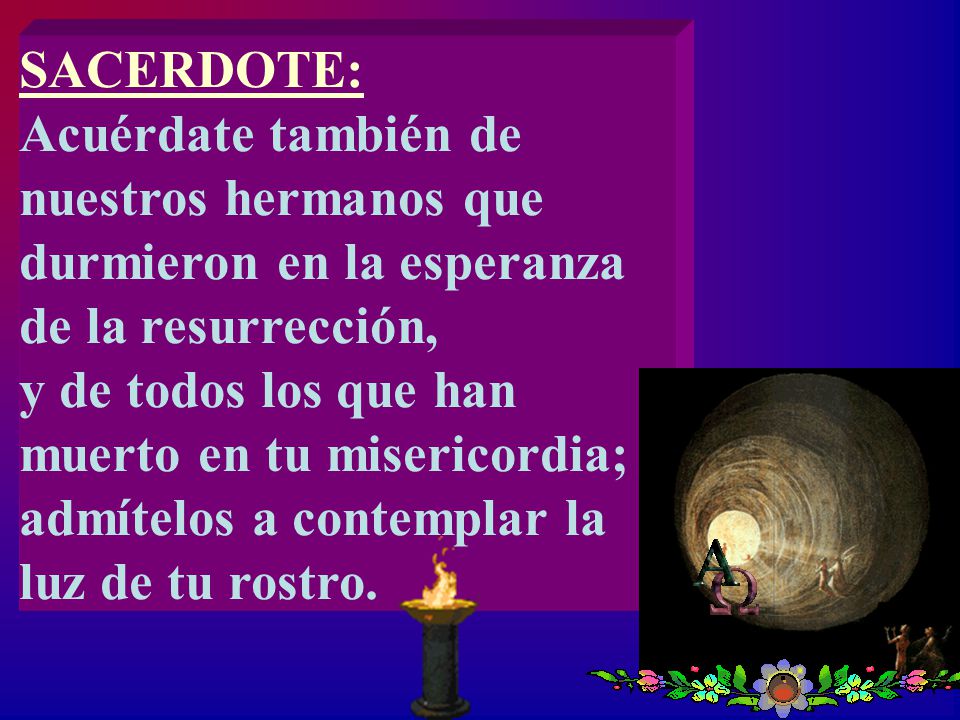 SACERDOTE:
Acuérdate también de nuestros hermanos que durmieron en la esperanza de la resurrección,
y de todos los que han muerto en tu misericordia; admítelos a contemplar la luz de tu rostro.

A
Ω